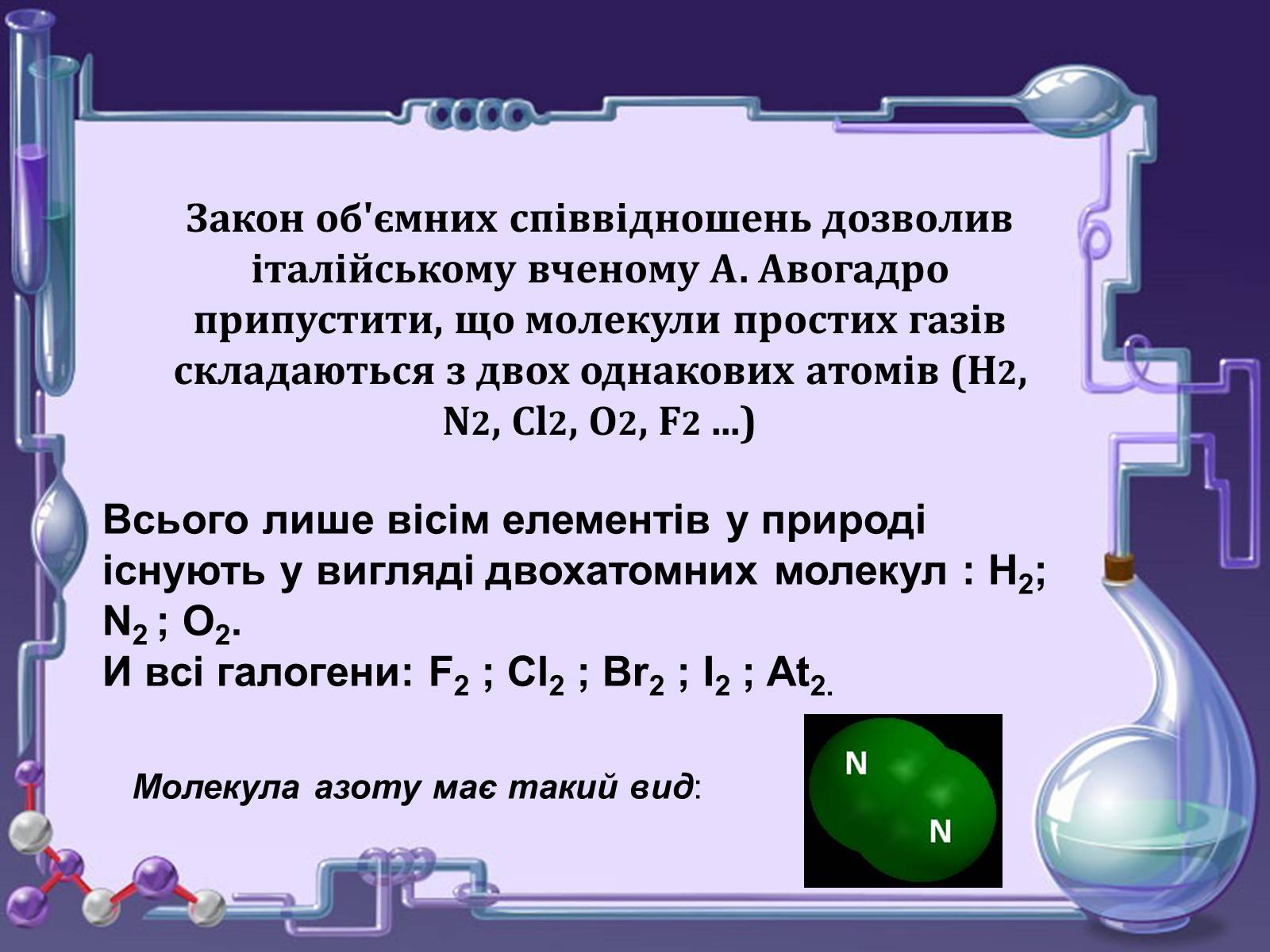 Закон об'ємних співвідношень дозволив італійському вченому А. Авогадро припустити, що молекули простих газів складаються з двох однакових атомів (H2, N2, Cl2, O2, F2 ...)

Всього лише вісім елементів у природі існують у вигляді двохатомних молекул : $H_2$; $N_2$ ; $O_2$.
И всі галогени: $F_2$ ; $Cl_2$ ; $Br_2$ ; $I_2$ ; $At_2$.

Молекула азоту має такий вид:

N
N